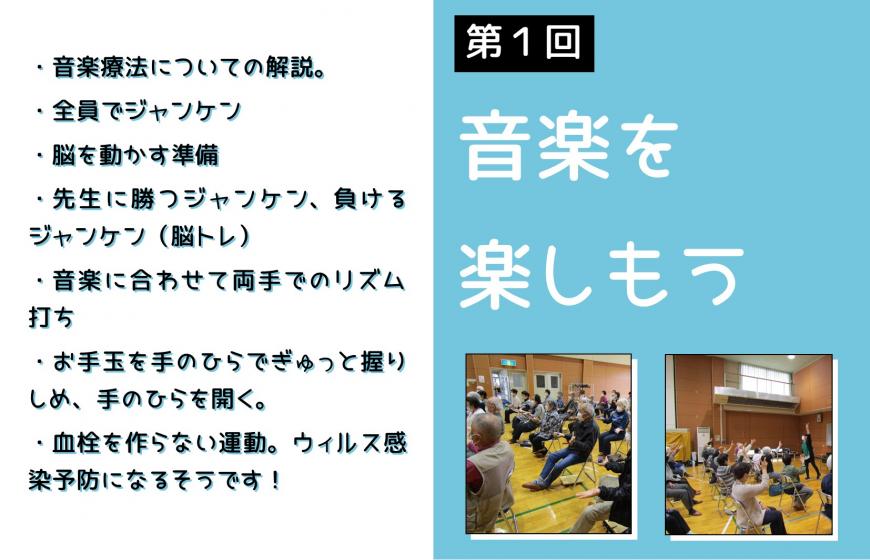 ・音楽療法についての解説。

・全員でジャンケン

・脳を動かす準備

・先生に勝つジャンケン、負けるジャンケン（脳トレ）

・音楽に合わせて両手でのリズム打ち

・お手玉を手のひらでぎゅっと握りしめ、手のひらを開く。

・血栓を作らない運動。ウィルス感染予防になるそうです！

第１回

音楽を楽しもう